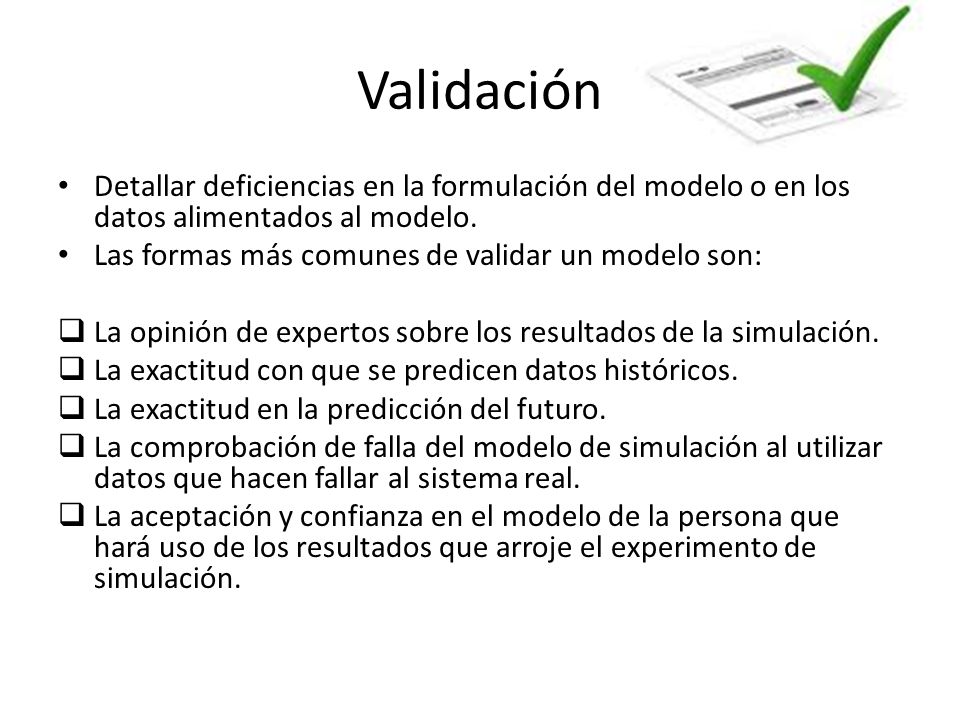 Validación

• Detallar deficiencias en la formulación del modelo o en los datos alimentados al modelo.
• Las formas más comunes de validar un modelo son:

❑ La opinión de expertos sobre los resultados de la simulación.
❑ La exactitud con que se predicen datos históricos.
❑ La exactitud en la predicción del futuro.
❑ La comprobación de falla del modelo de simulación al utilizar datos que hacen fallar al sistema real.
❑ La aceptación y confianza en el modelo de la persona que hará uso de los resultados que arroje el experimento de simulación.